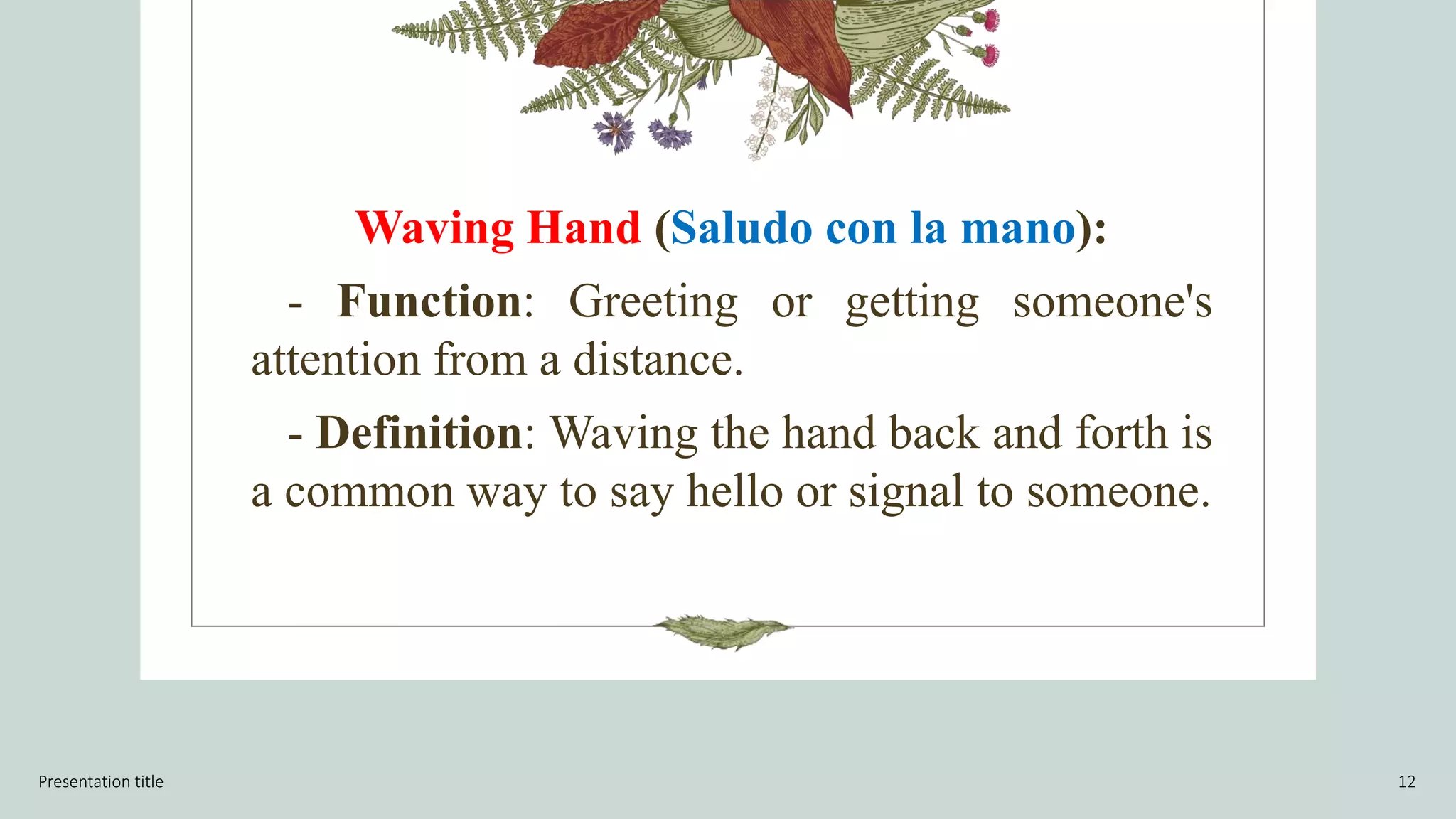 Waving Hand (Saludo con la mano):

- Function: Greeting or getting someone's attention from a distance.

- Definition: Waving the hand back and forth is a common way to say hello or signal to someone.

Presentation title

12